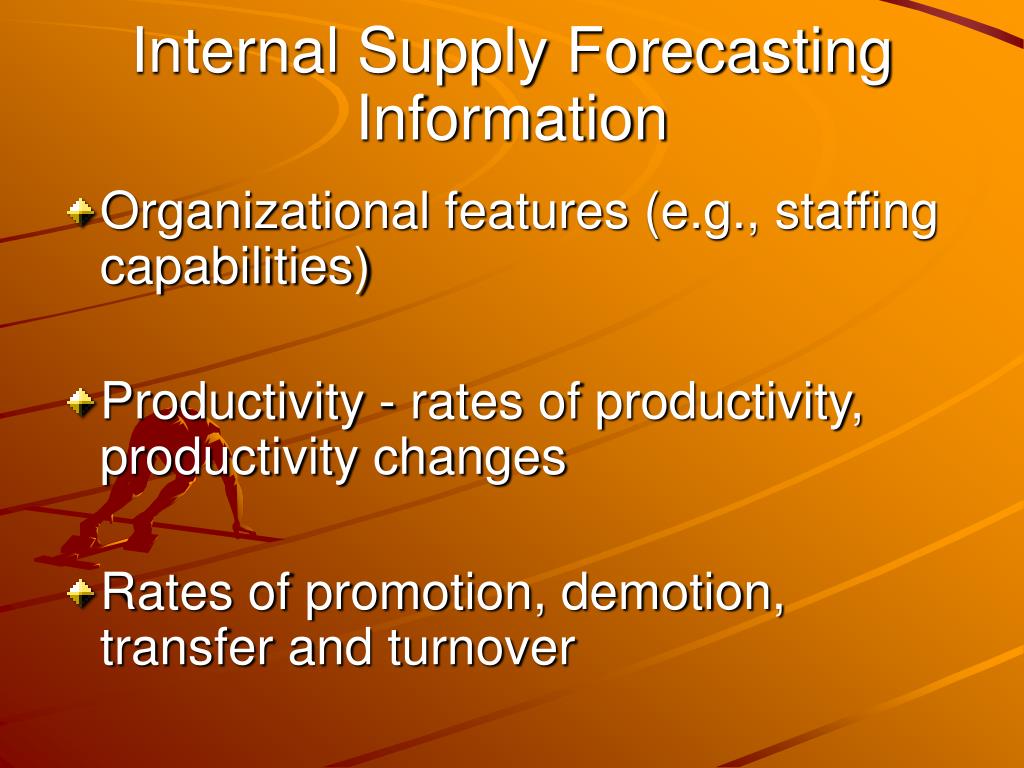 Internal Supply Forecasting Information

Organizational features (e.g., staffing capabilities)

Productivity - rates of productivity, productivity changes

Rates of promotion, demotion, transfer and turnover